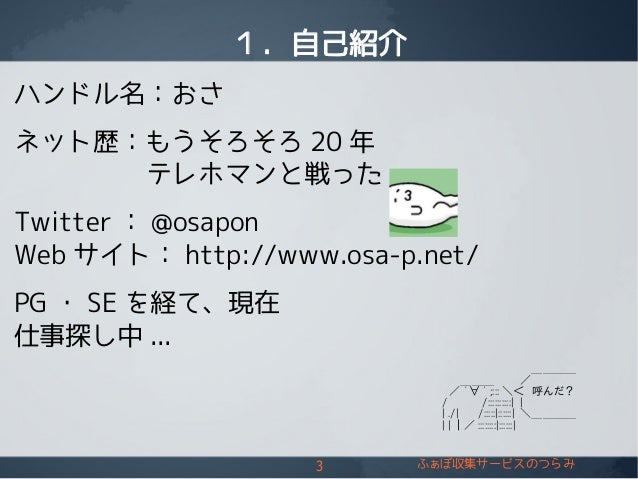 1．自己紹介

ハンドル名：おさ

ネット歴：もうそろそろ 20 年
テレホマンと戦った

Twitter ： @osapon
Web サイト： http://www.osa-p.net/

PG ・ SE を経て、現在
仕事探し中 ...

呼んだ？

3

ふぁぼ収集サービスのつらみ